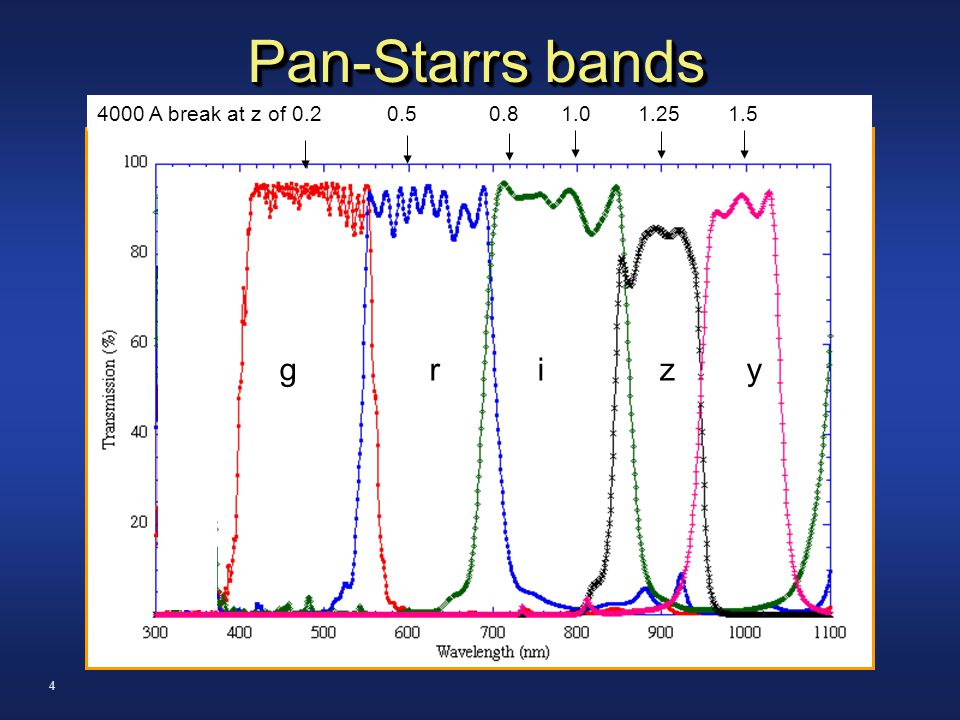 Pan-Starrs bands

4000 A break at z of 0.2 0.5 0.8 1.0 1.25 1.5

100
80
60
40
20

Transmission (%)

g r i z y

300 400 500 600 700 800 900 1000 1100
Wavelength (nm)

4